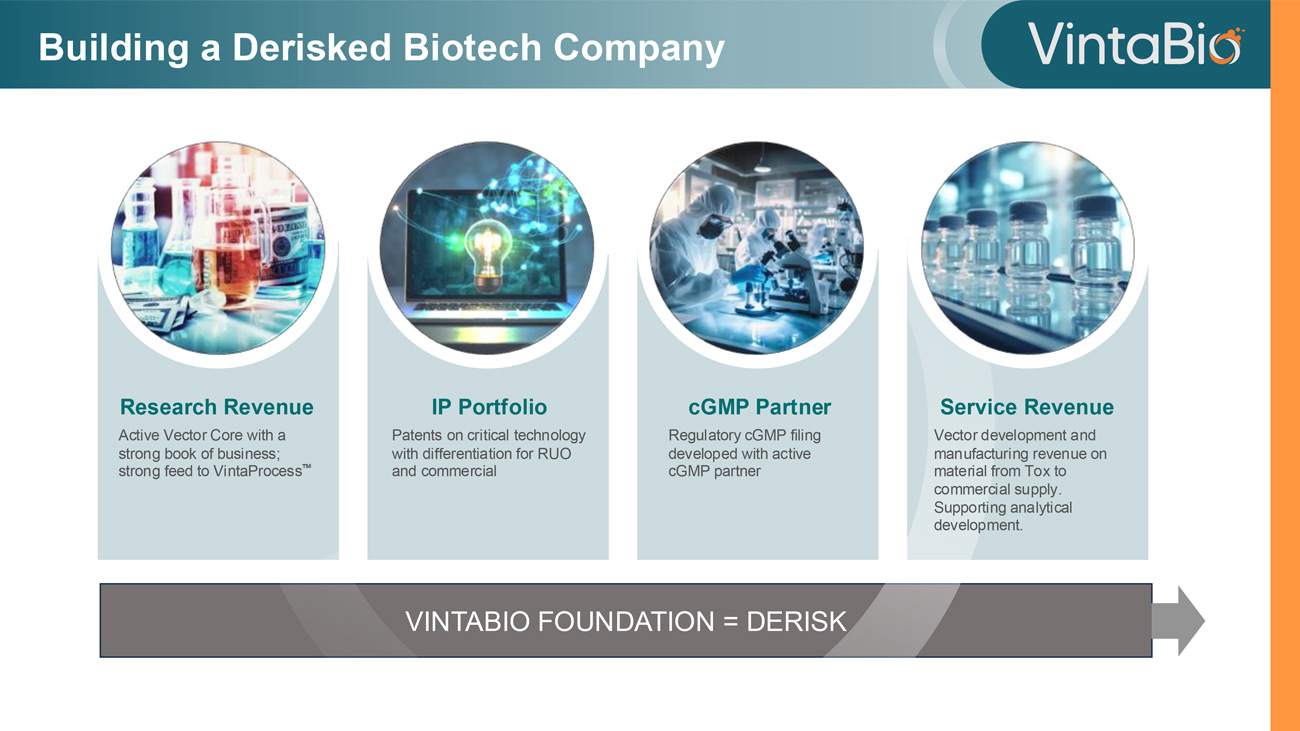 Building a Derisked Biotech Company

VintaBio

Research Revenue

Active Vector Core with a strong book of business; strong feed to VintaProcess™

IP Portfolio

Patents on critical technology with differentiation for RUO and commercial

cGMP Partner

Regulatory cGMP filing developed with active cGMP partner

Service Revenue

Vector development and manufacturing revenue on material from Tox to commercial supply. Supporting analytical development.

VINTABIO FOUNDATION = DERISK